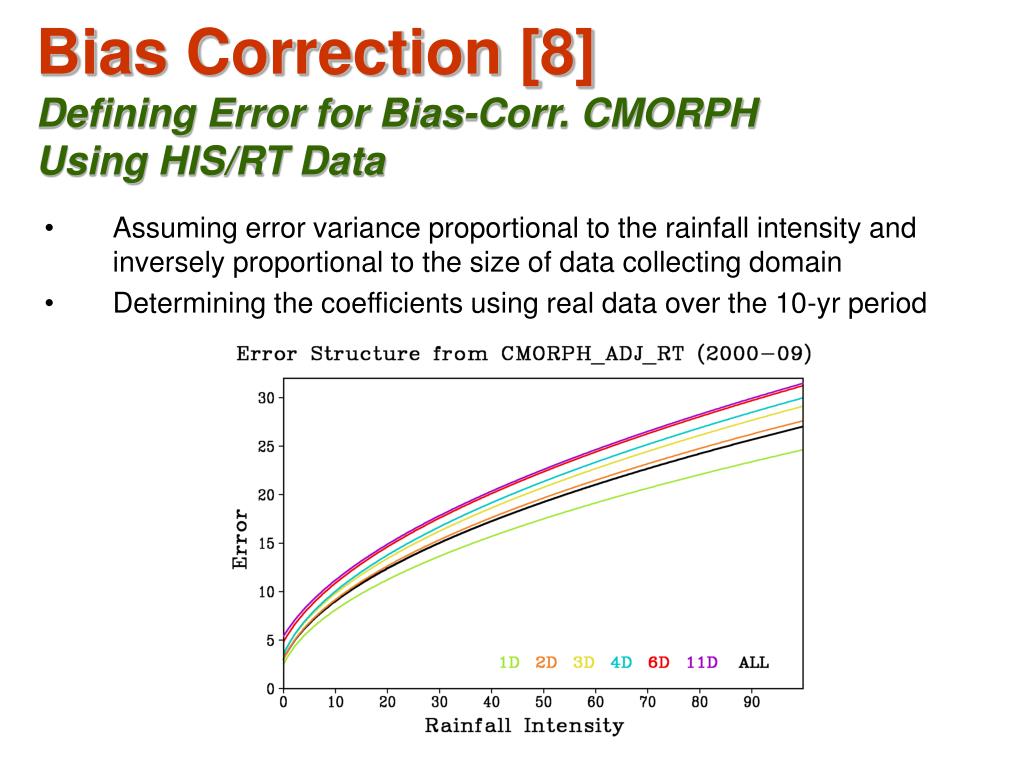 Bias Correction [8]
Defining Error for Bias-Corr. CMORPH
Using HIS/RT Data

• Assuming error variance proportional to the rainfall intensity and inversely proportional to the size of data collecting domain
• Determining the coefficients using real data over the 10-yr period

Error Structure from CMORPH_ADJ_RT (2000–09)

Error

30
25
20
15
10
5
0

1D 2D 3D 4D 6D 11D ALL

0 10 20 30 40 50 60 70 80 90

Rainfall Intensity